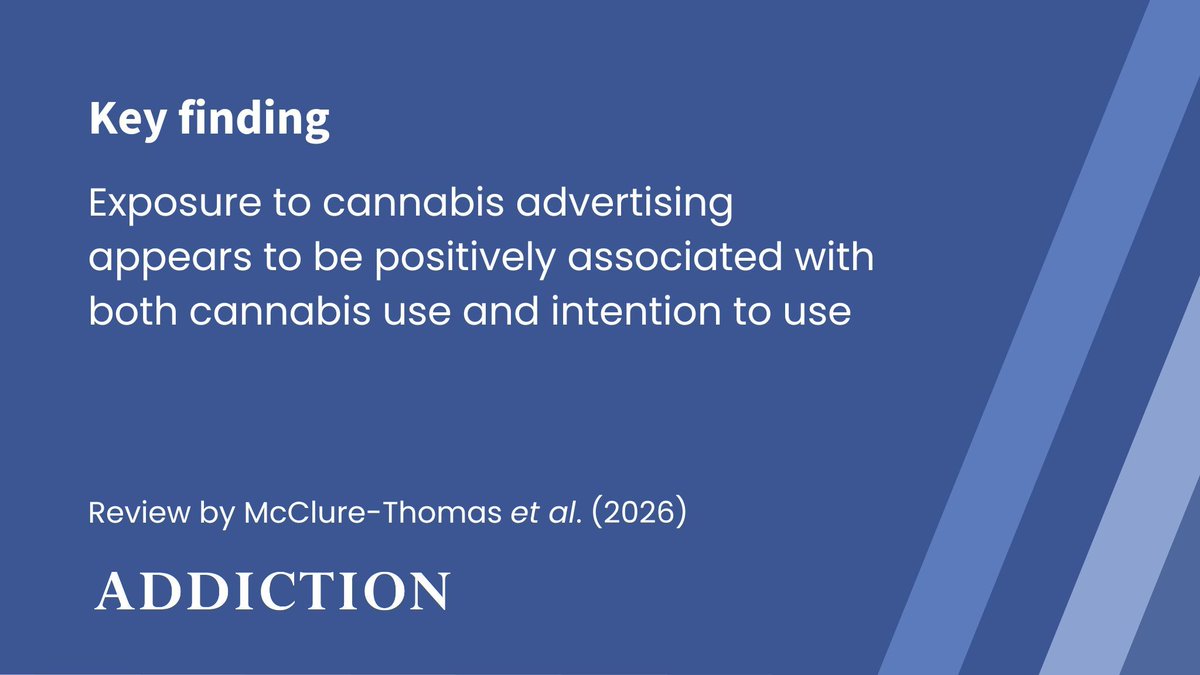 Key finding

Exposure to cannabis advertising appears to be positively associated with both cannabis use and intention to use

Review by McClure-Thomas et al. (2026)

ADDICTION